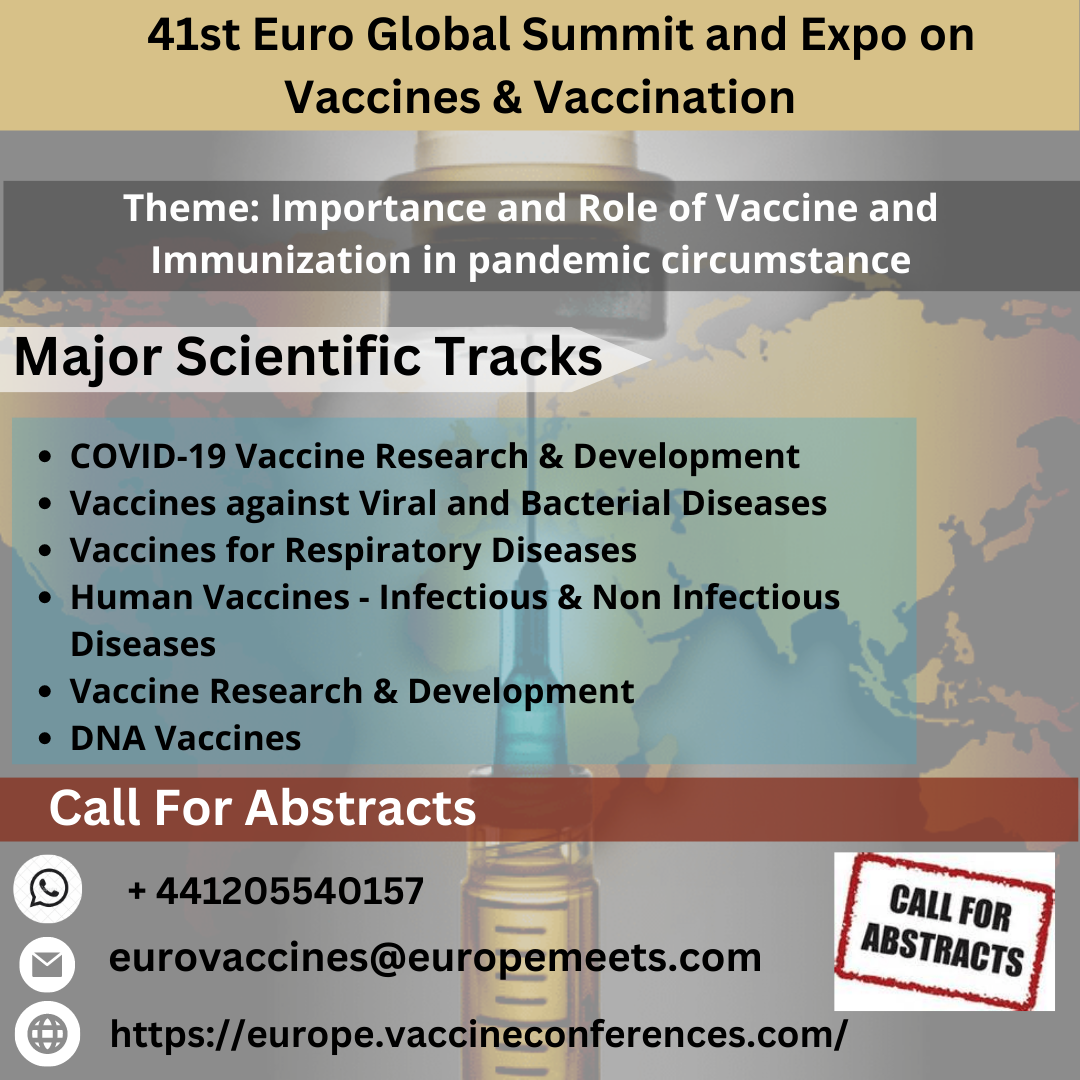 41st Euro Global Summit and Expo on Vaccines & Vaccination

Theme: Importance and Role of Vaccine and Immunization in pandemic circumstance

Major Scientific Tracks

- COVID-19 Vaccine Research & Development
- Vaccines against Viral and Bacterial Diseases
- Vaccines for Respiratory Diseases
- Human Vaccines - Infectious & Non Infectious Diseases
- Vaccine Research & Development
- DNA Vaccines

Call For Abstracts

+ 441205540157

eurovaccines@europemeets.com

https://europe.vaccineconferences.com/

CALL FOR ABSTRACTS